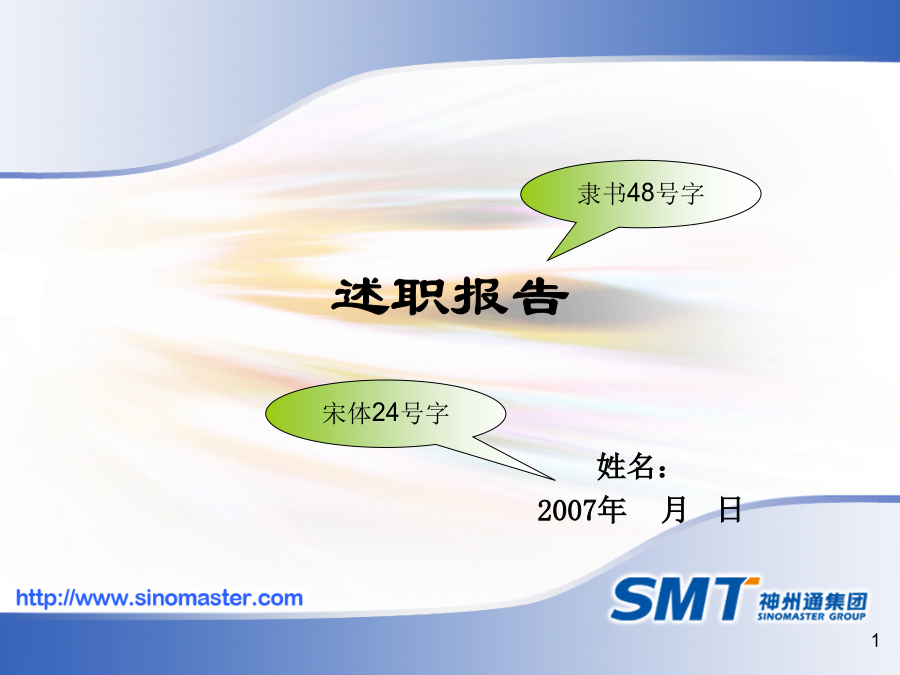 隶书48号字

述职报告

宋体24号字

姓名：

2007年　月　日

http://www.sinomaster.com

SMT 神州通集团 SINOMASTER GROUP

1